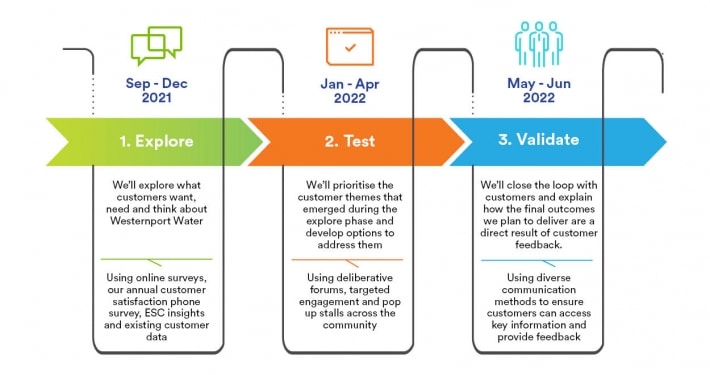 Sep - Dec
2021

1. Explore

We'll explore what customers want, need and think about Westernport Water

Using online surveys, our annual customer satisfaction phone survey, ESC insights and existing customer data

Jan - Apr
2022

2. Test

We'll prioritise the customer themes that emerged during the explore phase and develop options to address them

Using deliberative forums, targeted engagement and pop up stalls across the community

May - Jun
2022

3. Validate

We'll close the loop with customers and explain how the final outcomes we plan to deliver are a direct result of customer feedback.

Using diverse communication methods to ensure customers can access key information and provide feedback